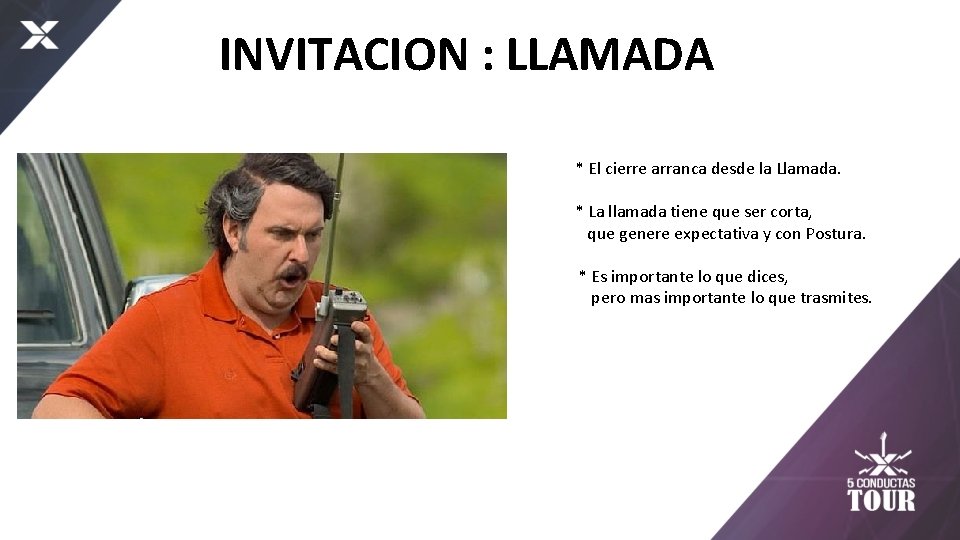 INVITACION : LLAMADA

* El cierre arranca desde la Llamada.

* La llamada tiene que ser corta, que genere expectativa y con Postura.

* Es importante lo que dices, pero mas importante lo que trasmites.

5 CONDUCTAS
TOUR